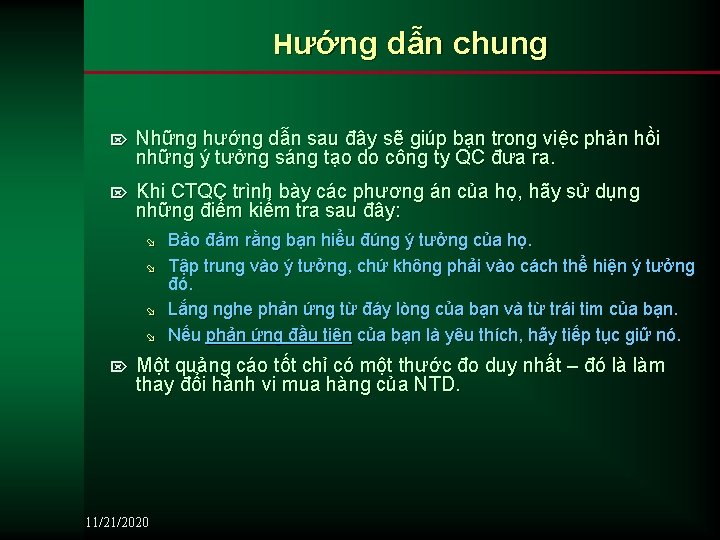 Hướng dẫn chung

Những hướng dẫn sau đây sẽ giúp bạn trong việc phản hồi những ý tưởng sáng tạo do công ty QC đưa ra.

Khi CTQC trình bày các phương án của họ, hãy sử dụng những điểm kiểm tra sau đây:

Bảo đảm rằng bạn hiểu đúng ý tưởng của họ.

Tập trung vào ý tưởng, chứ không phải vào cách thể hiện ý tưởng đó.

Lắng nghe phản ứng từ đáy lòng của bạn và từ trái tim của bạn.

Nếu phản ứng đầu tiên của bạn là yêu thích, hãy tiếp tục giữ nó.

Một quảng cáo tốt chỉ có một thước đo duy nhất – đó là làm thay đổi hành vi mua hàng của NTD.

11/21/2020